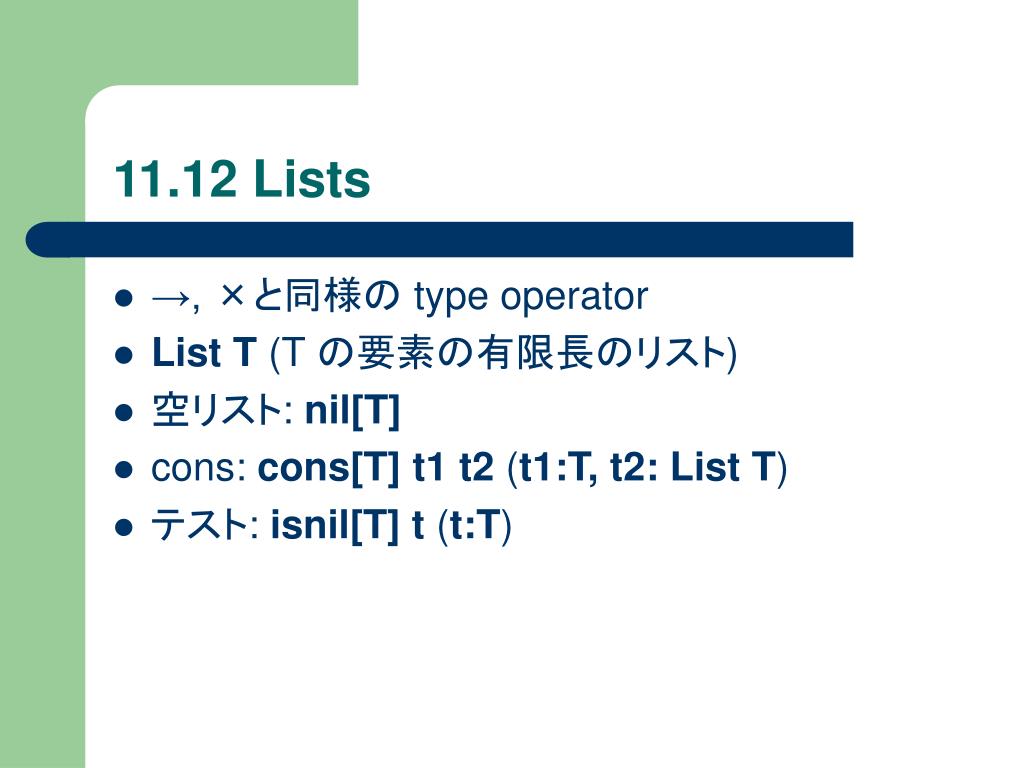 11.12 Lists

- →, ×と同様の type operator
- List T (T の要素の有限長のリスト)
- 空リスト: nil[T]
- cons: cons[T] t1 t2 (t1:T, t2: List T)
- テスト: isnil[T] t (t:T)